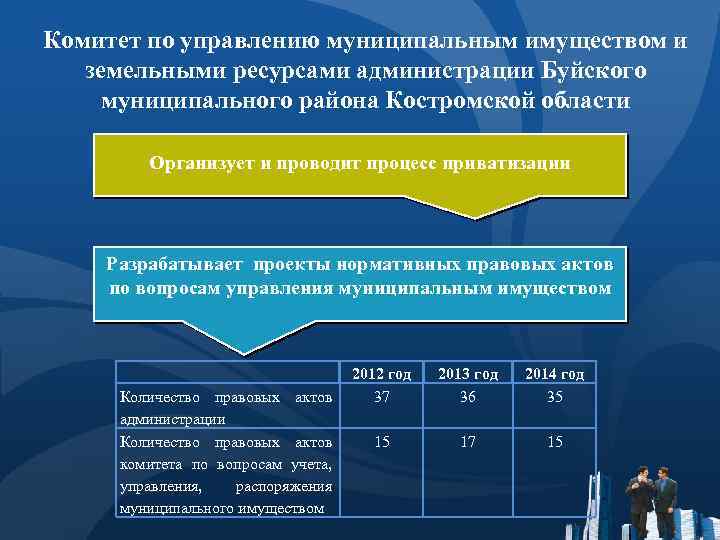 Комитет по управлению муниципальным имуществом и земельными ресурсами администрации Буйского муниципального района Костромской области

Организует и проводит процесс приватизации

Разрабатывает проекты нормативных правовых актов по вопросам управления муниципальным имуществом

| | 2012 год | 2013 год | 2014 год |
|---|---|---|---|
| Количество правовых актов администрации | 37 | 36 | 35 |
| Количество правовых актов комитета по вопросам учета, управления, распоряжения муниципального имуществом | 15 | 17 | 15 |